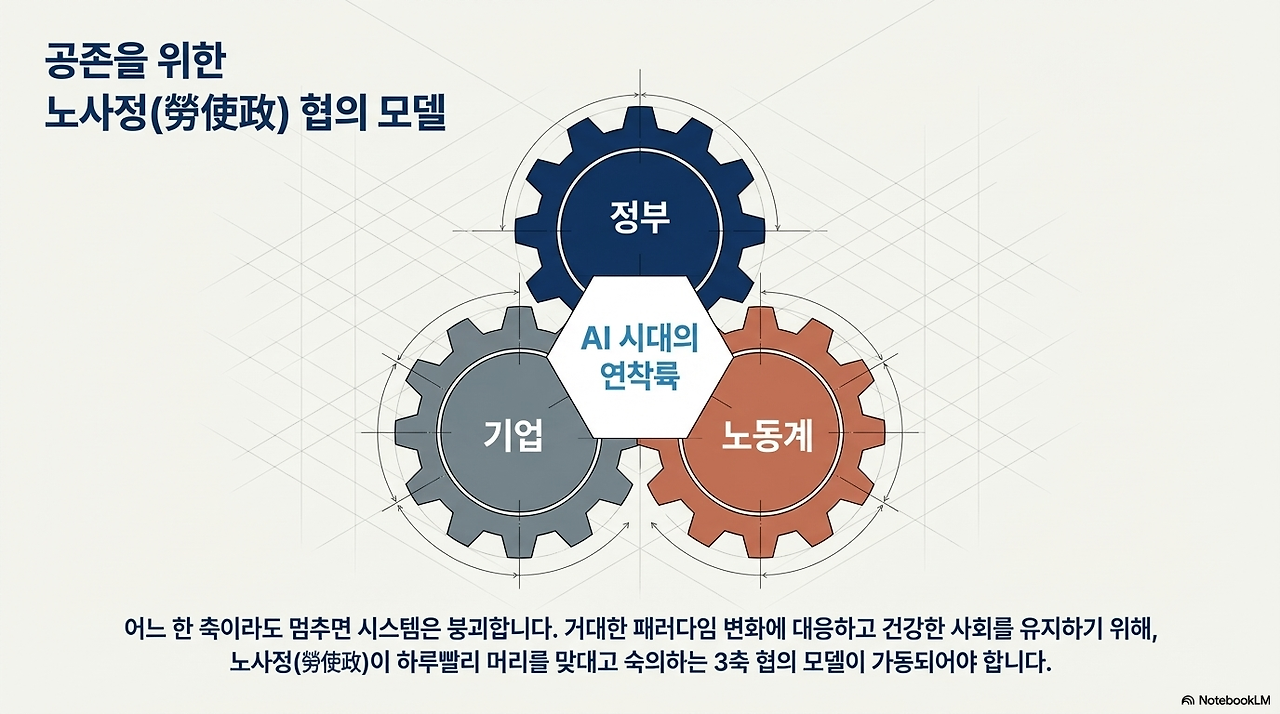 공존을 위한
노사정(勞使政) 협의 모델

정부

AI 시대의 연착륙

기업

노동계

어느 한 축이라도 멈추면 시스템은 붕괴합니다. 거대한 패러다임 변화에 대응하고 건강한 사회를 유지하기 위해, 노사정(勞使政)이 하루빨리 머리를 맞대고 숙의하는 3축 협의 모델이 가동되어야 합니다.

NotebookLM